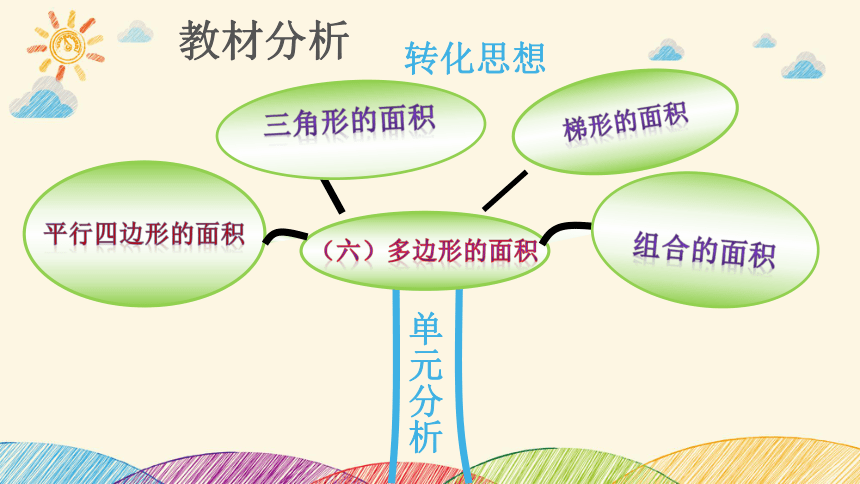 教材分析

转化思想

三角形的面积

梯形的面积

平行四边形的面积

（六）多边形的面积

组合的面积

单元分析